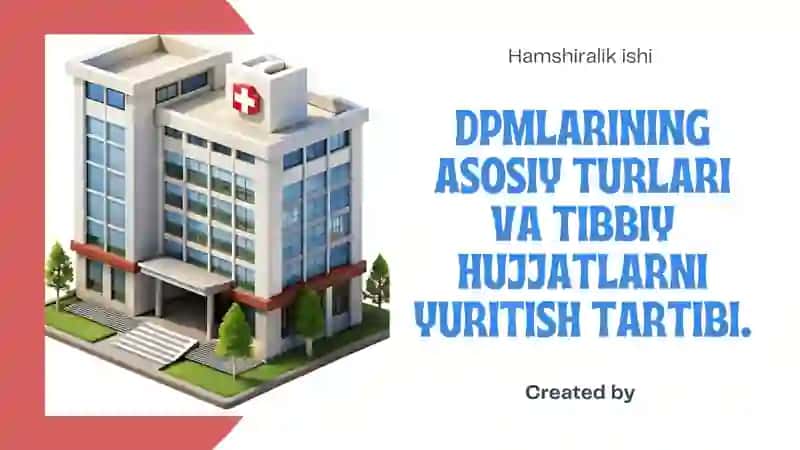 Hamshiralik ishi

DPMLARINING ASOSIY TURLARI VA TIBBIY HUJJATLARNI YURITISH TARTIBI.

Created by